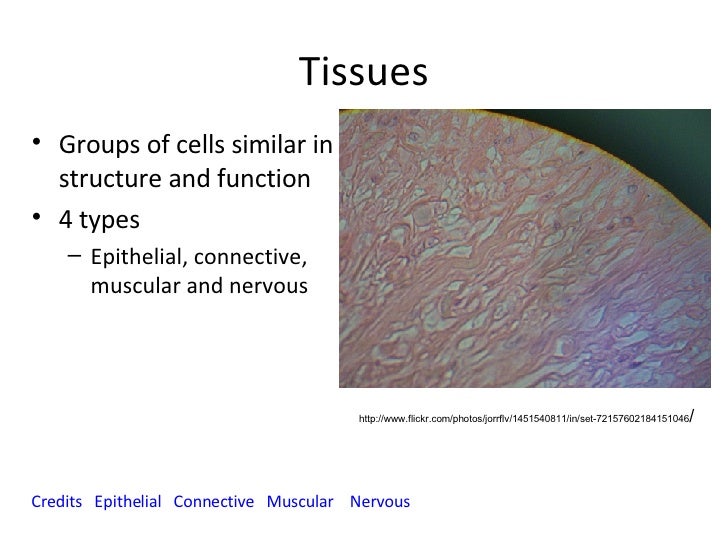 Tissues

• Groups of cells similar in structure and function
• 4 types
– Epithelial, connective, muscular and nervous

http://www.flickr.com/photos/jorrflv/1451540811/in/set-72157602184151046/

Credits Epithelial Connective Muscular Nervous